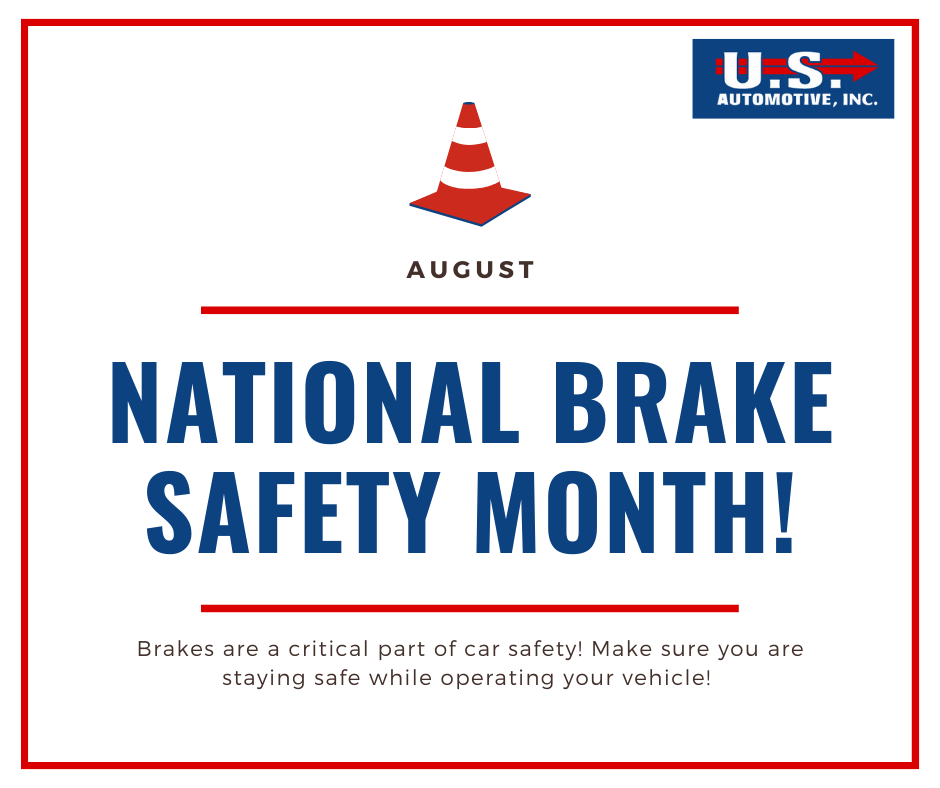 U.S.
AUTOMOTIVE, INC.

AUGUST

NATIONAL BRAKE SAFETY MONTH!

Brakes are a critical part of car safety! Make sure you are staying safe while operating your vehicle!